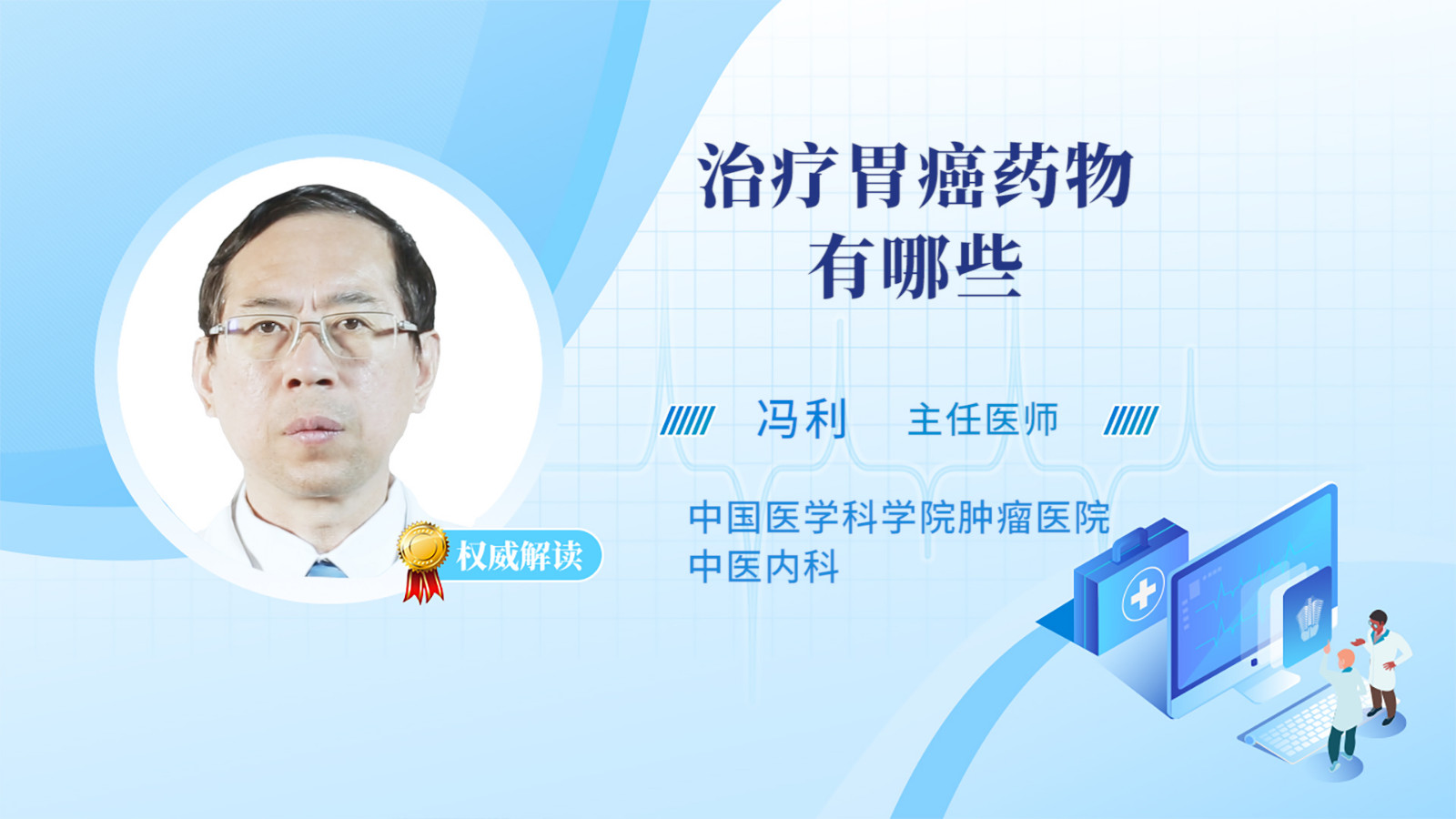 治疗胃癌药物
有哪些

冯利 主任医师

中国医学科学院肿瘤医院
中医内科

权威解读